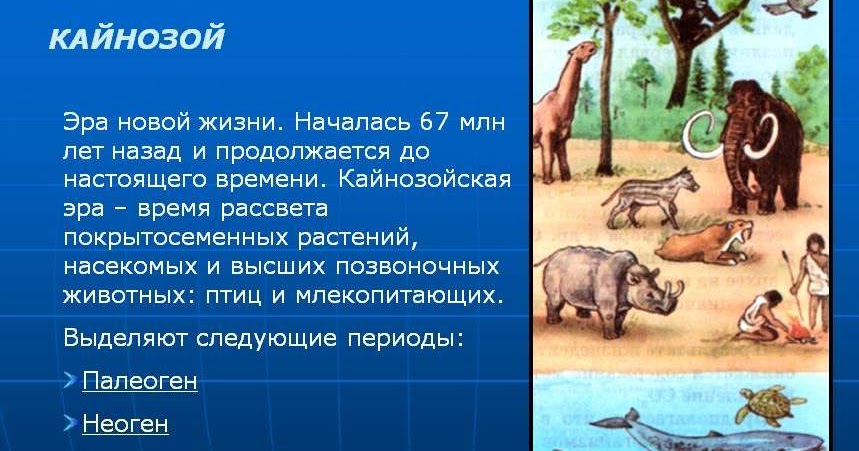 КАЙНОЗОЙ

Эра новой жизни. Началась 67 млн лет назад и продолжается до настоящего времени. Кайнозойская эра – время рассвета покрытосеменных растений, насекомых и высших позвоночных животных: птиц и млекопитающих.

Выделяют следующие периоды:

Палеоген

Неоген